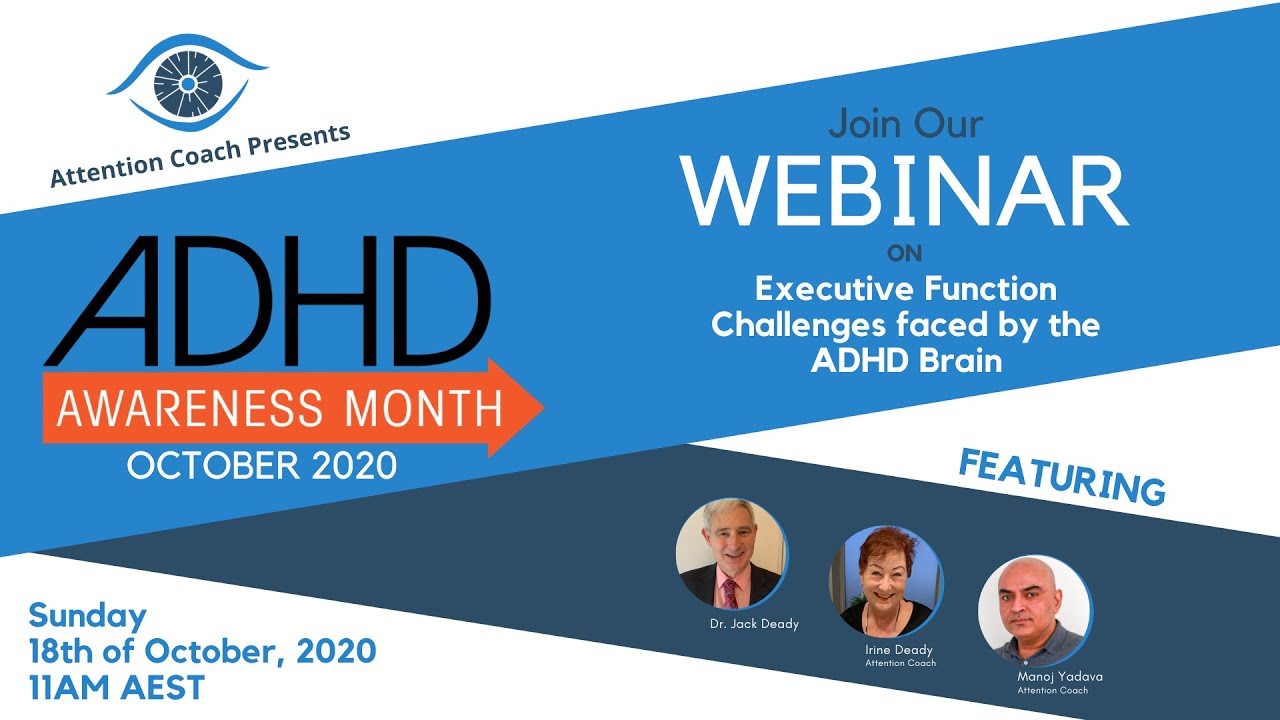 Attention Coach Presents

ADHD
AWARENESS MONTH
OCTOBER 2020

Join Our
WEBINAR
ON
Executive Function Challenges faced by the ADHD Brain

FEATURING

Dr. Jack Deady

Irine Deady
Attention Coach

Manoj Yadava
Attention Coach

Sunday
18th of October, 2020
11AM AEST